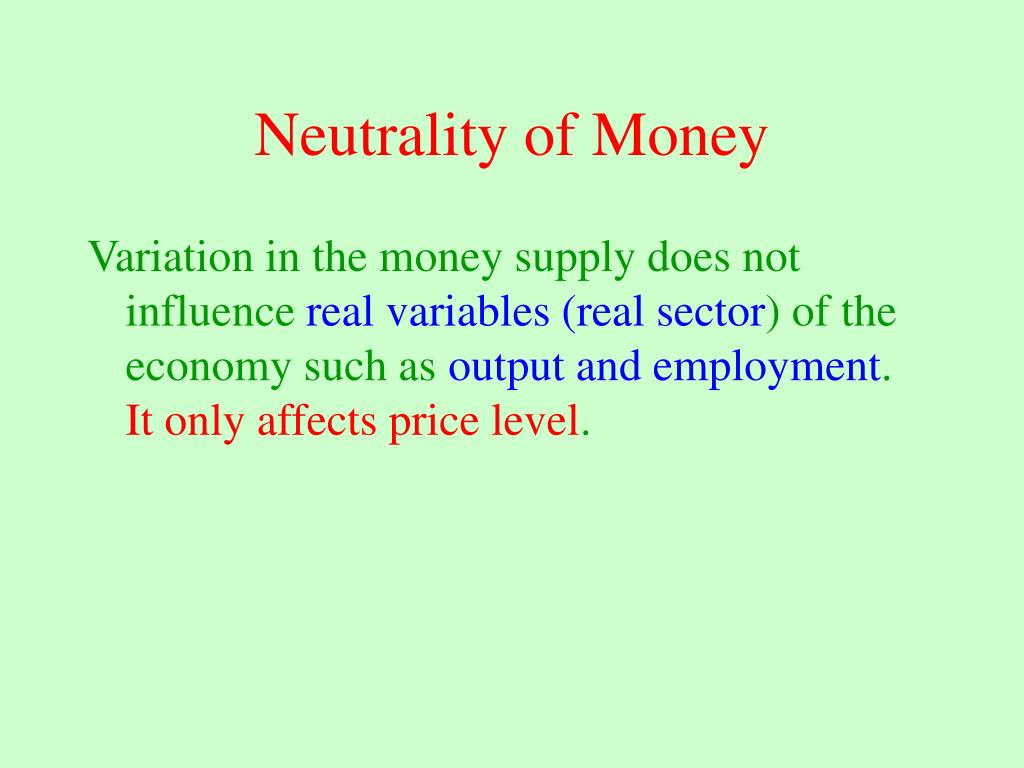 Neutrality of Money

Variation in the money supply does not influence real variables (real sector) of the economy such as output and employment. It only affects price level.